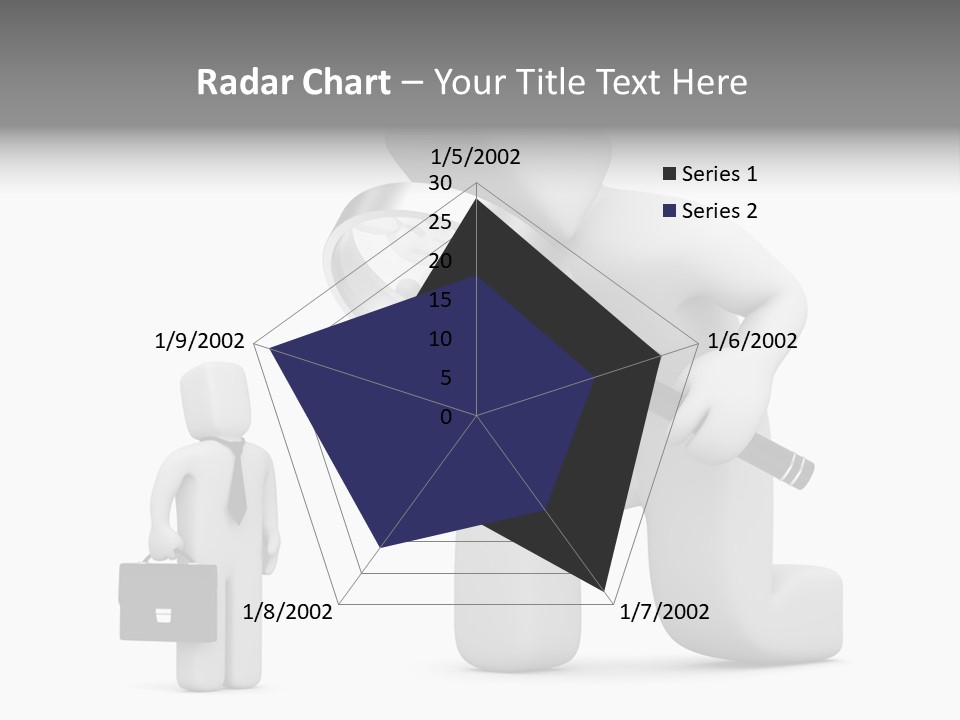 Radar Chart – Your Title Text Here

1/5/2002
30
25
20
15
10
5
0
1/6/2002
1/7/2002
1/8/2002
1/9/2002

Series 1
Series 2